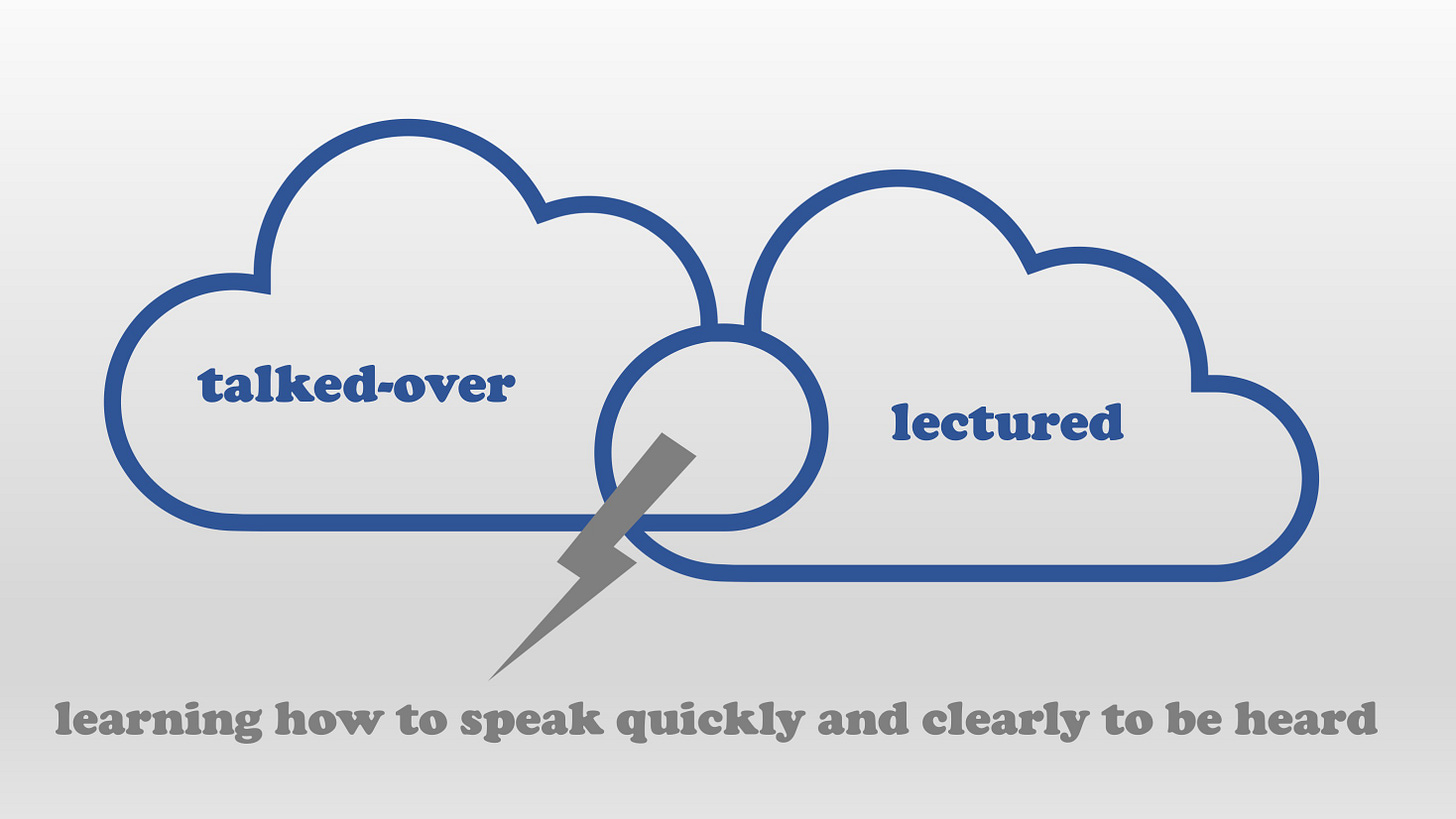 talked-over

lectured

learning how to speak quickly and clearly to be heard